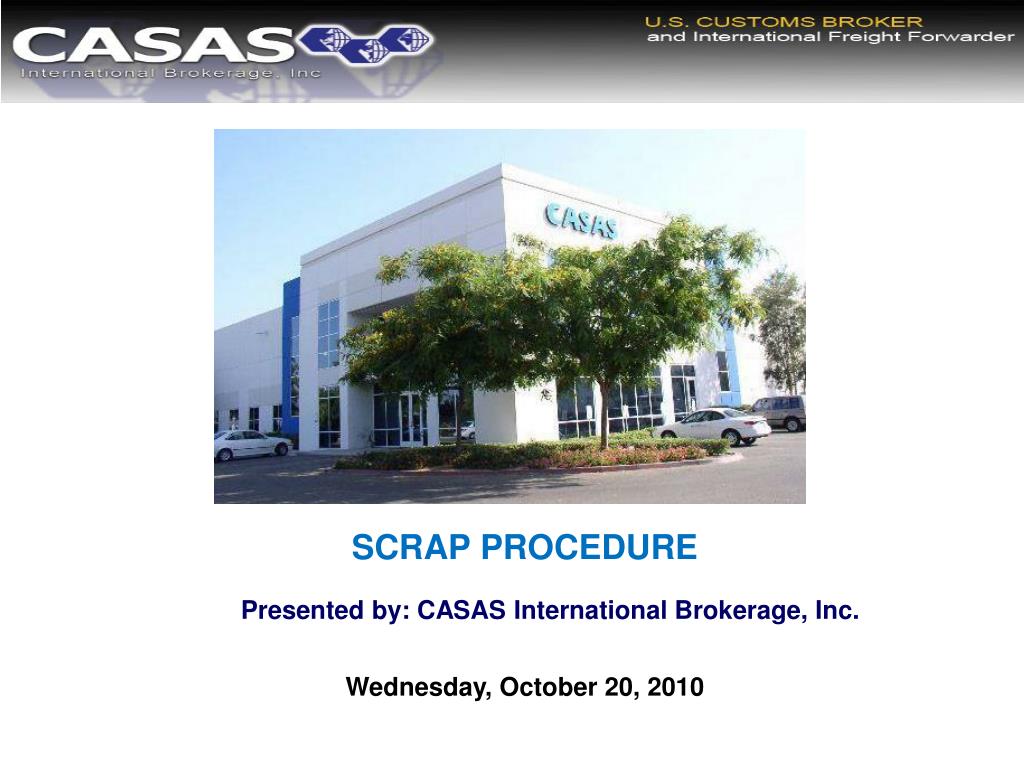 CASAS
International Brokerage, Inc

U.S. CUSTOMS BROKER
and International Freight Forwarder

CASAS

SCRAP PROCEDURE

Presented by: CASAS International Brokerage, Inc.

Wednesday, October 20, 2010